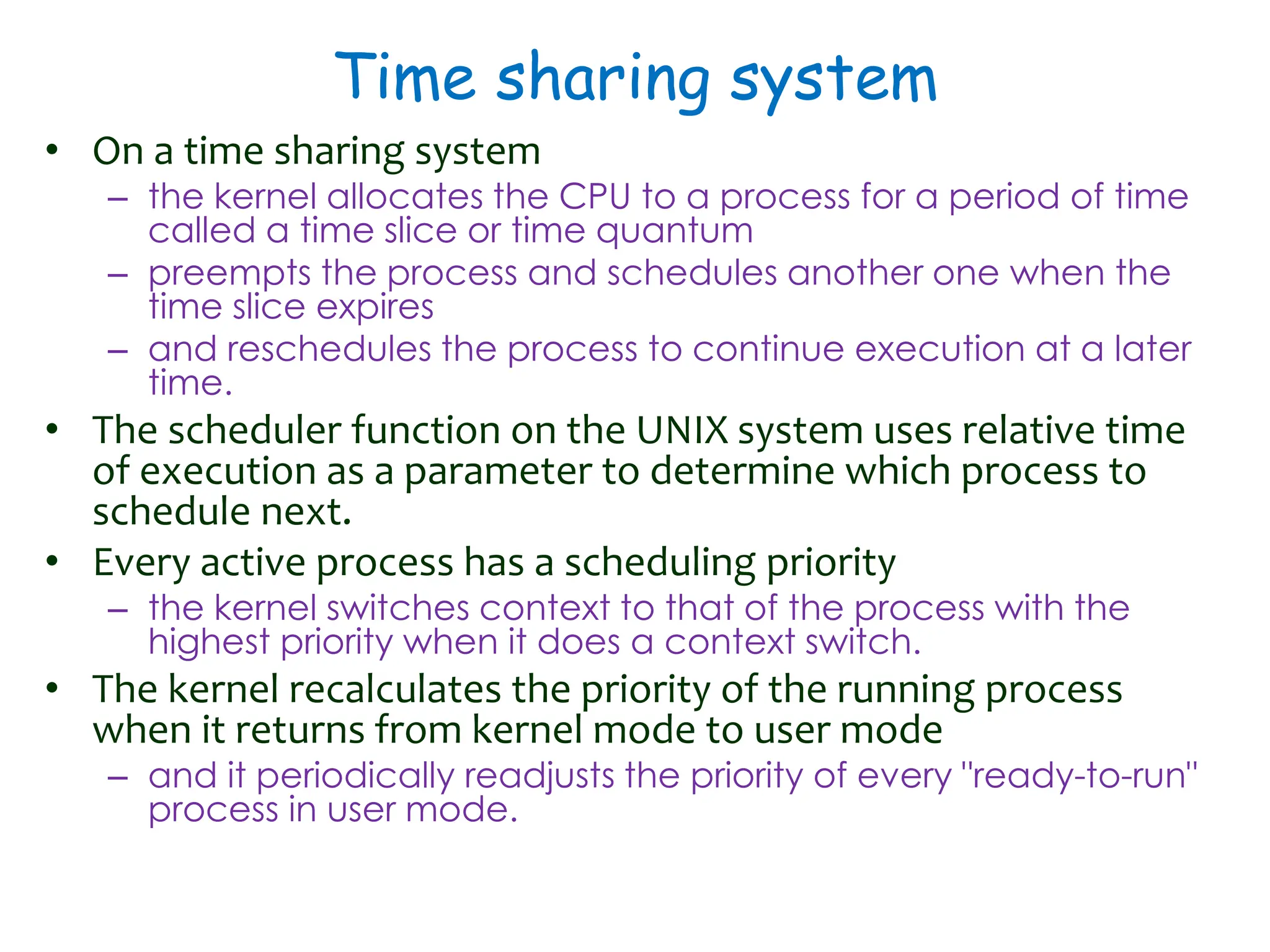 Time sharing system

• On a time sharing system
  – the kernel allocates the CPU to a process for a period of time called a time slice or time quantum
  – preempts the process and schedules another one when the time slice expires
  – and reschedules the process to continue execution at a later time.
• The scheduler function on the UNIX system uses relative time of execution as a parameter to determine which process to schedule next.
• Every active process has a scheduling priority
  – the kernel switches context to that of the process with the highest priority when it does a context switch.
• The kernel recalculates the priority of the running process when it returns from kernel mode to user mode
  – and it periodically readjusts the priority of every "ready-to-run" process in user mode.